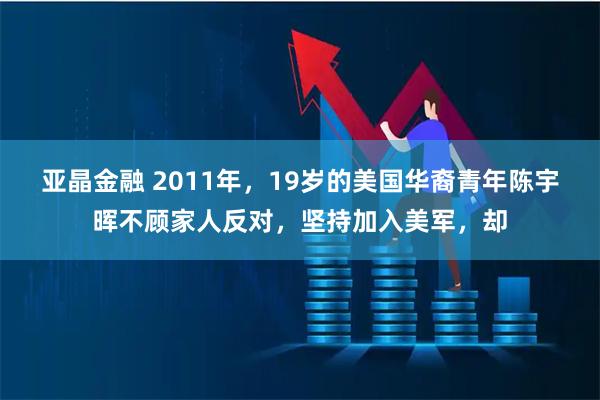 亚晶金融 2011年，19岁的美国华裔青年陈宇晖不顾家人反对，坚持加入美军，却